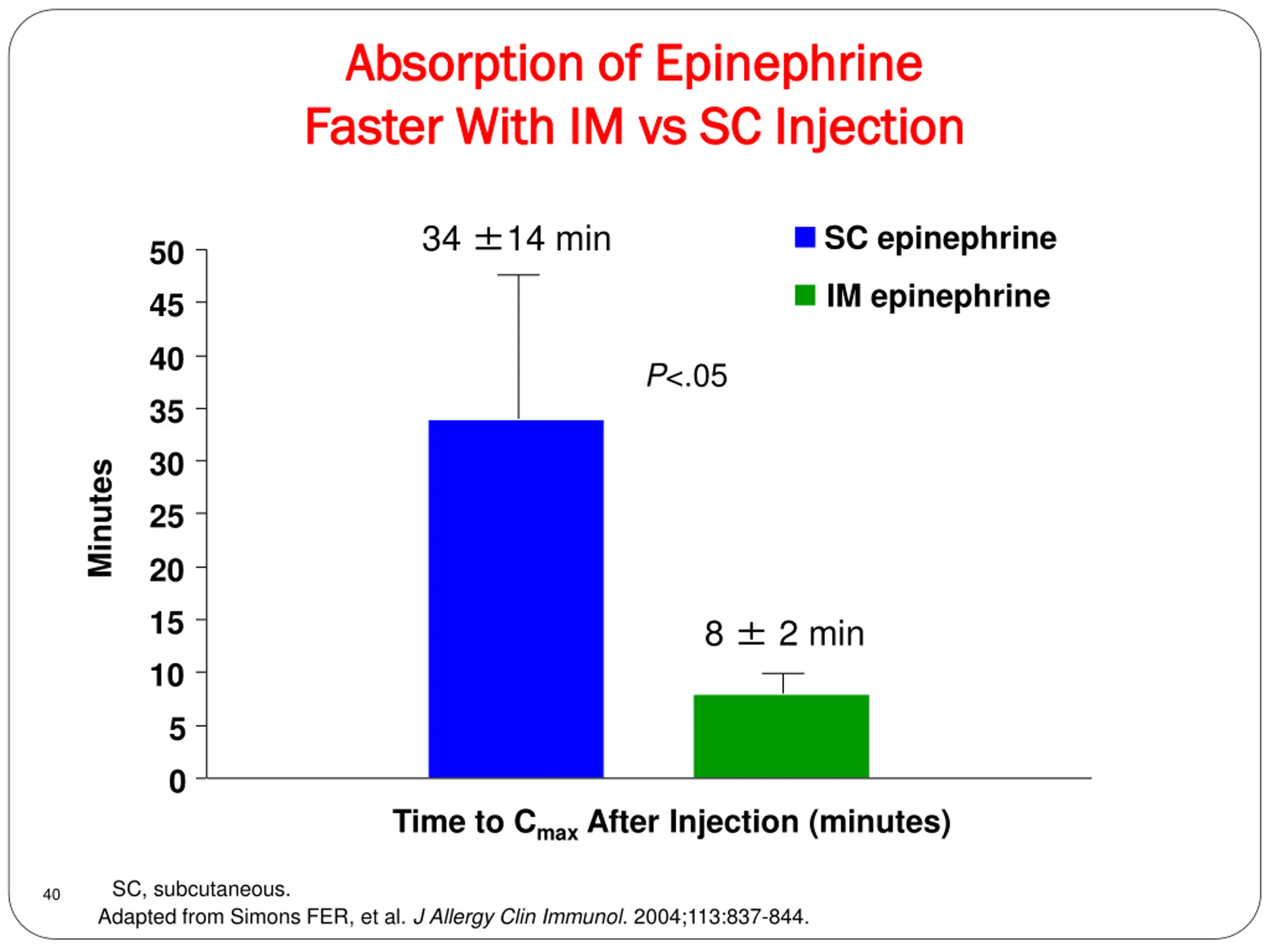 Absorption of Epinephrine Faster With IM vs SC Injection

34 $\pm$14 min

SC epinephrine

IM epinephrine

P<.05

8 $\pm$ 2 min

Minutes

50
45
40
35
30
25
20
15
10
5
0

Time to $C_{max}$ After Injection (minutes)

40

SC, subcutaneous.
Adapted from Simons FER, et al. J Allergy Clin Immunol. 2004;113:837-844.